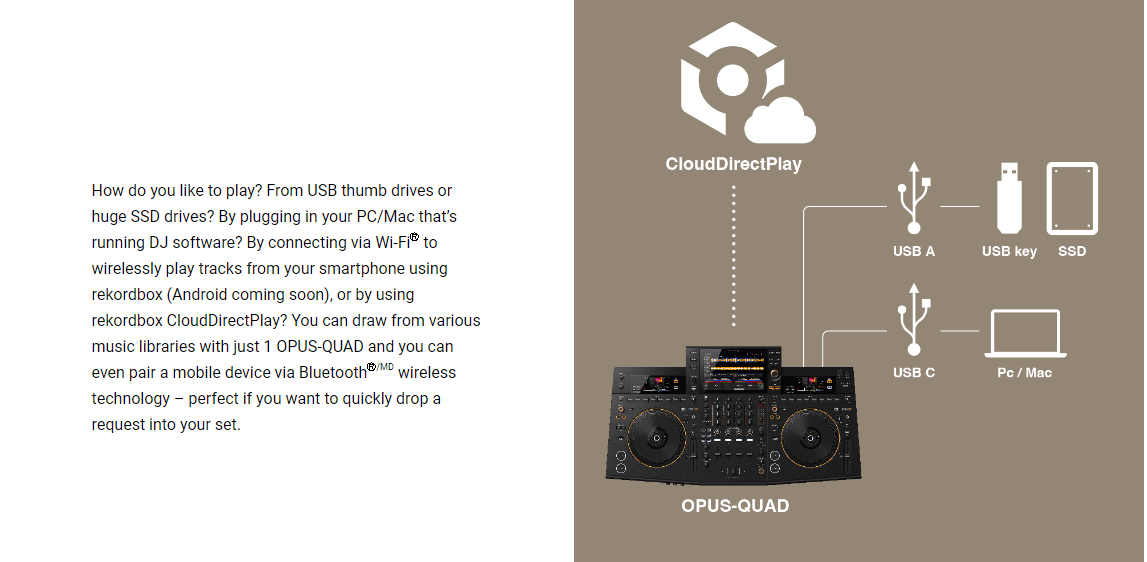 How do you like to play? From USB thumb drives or huge SSD drives? By plugging in your PC/Mac that's running DJ software? By connecting via Wi-Fi® to wirelessly play tracks from your smartphone using rekordbox (Android coming soon), or by using rekordbox CloudDirectPlay? You can draw from various music libraries with just 1 OPUS-QUAD and you can even pair a mobile device via Bluetooth®/MD wireless technology – perfect if you want to quickly drop a request into your set.

CloudDirectPlay

USB A

USB key

SSD

USB C

Pc / Mac

OPUS-QUAD